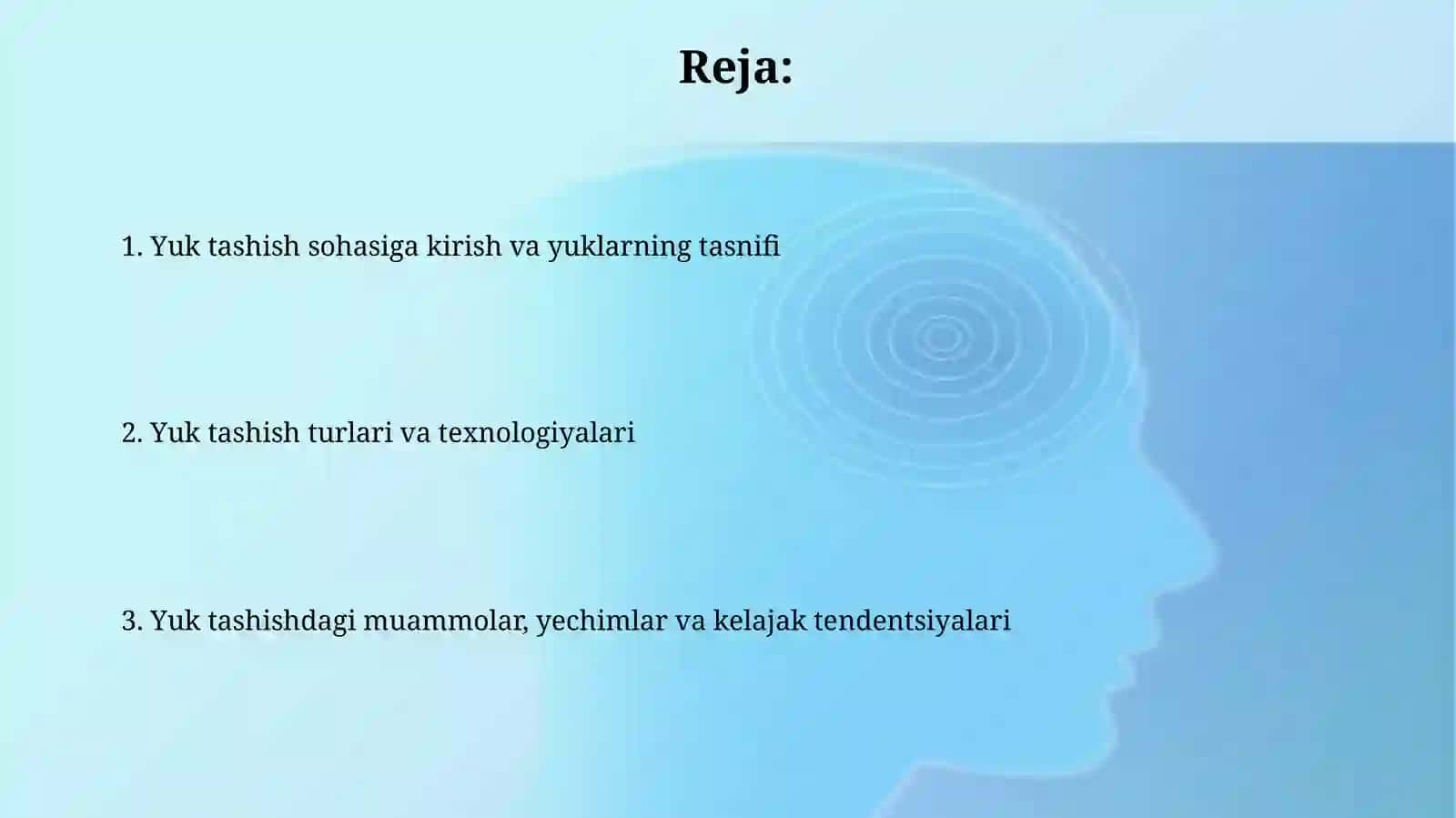 Reja:

1. Yuk tashish sohasiga kirish va yuklarning tasnifi

2. Yuk tashish turlari va texnologiyalari

3. Yuk tashishdagi muammolar, yechimlar va kelajak tendentsiyalari